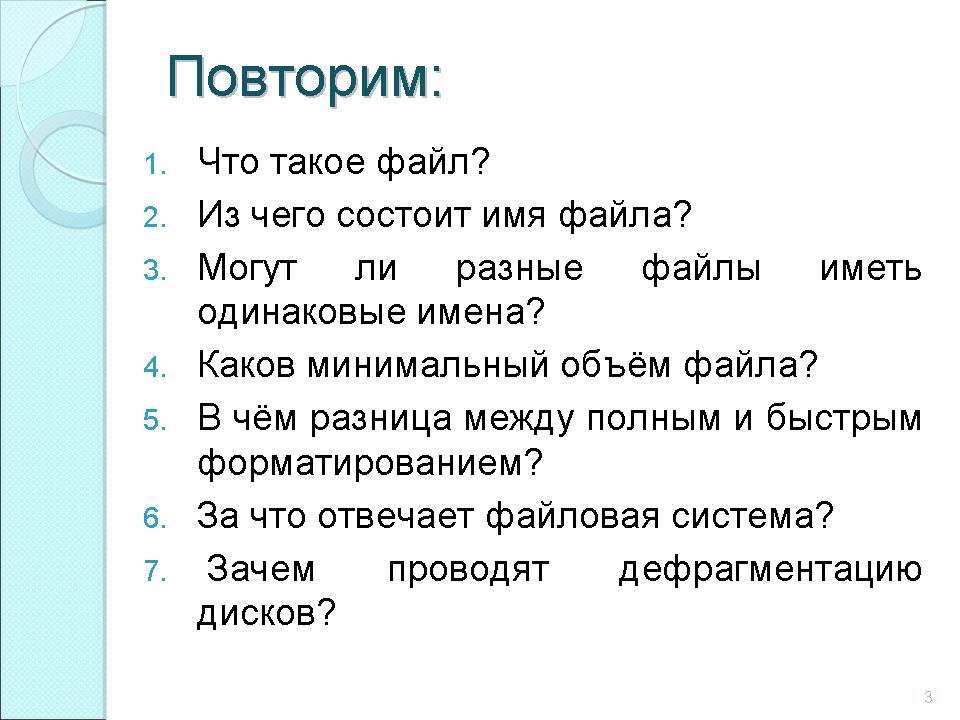 Повторим:

1. Что такое файл?
2. Из чего состоит имя файла?
3. Могут ли разные файлы иметь одинаковые имена?
4. Каков минимальный объём файла?
5. В чём разница между полным и быстрым форматированием?
6. За что отвечает файловая система?
7. Зачем проводят дефрагментацию дисков?

3